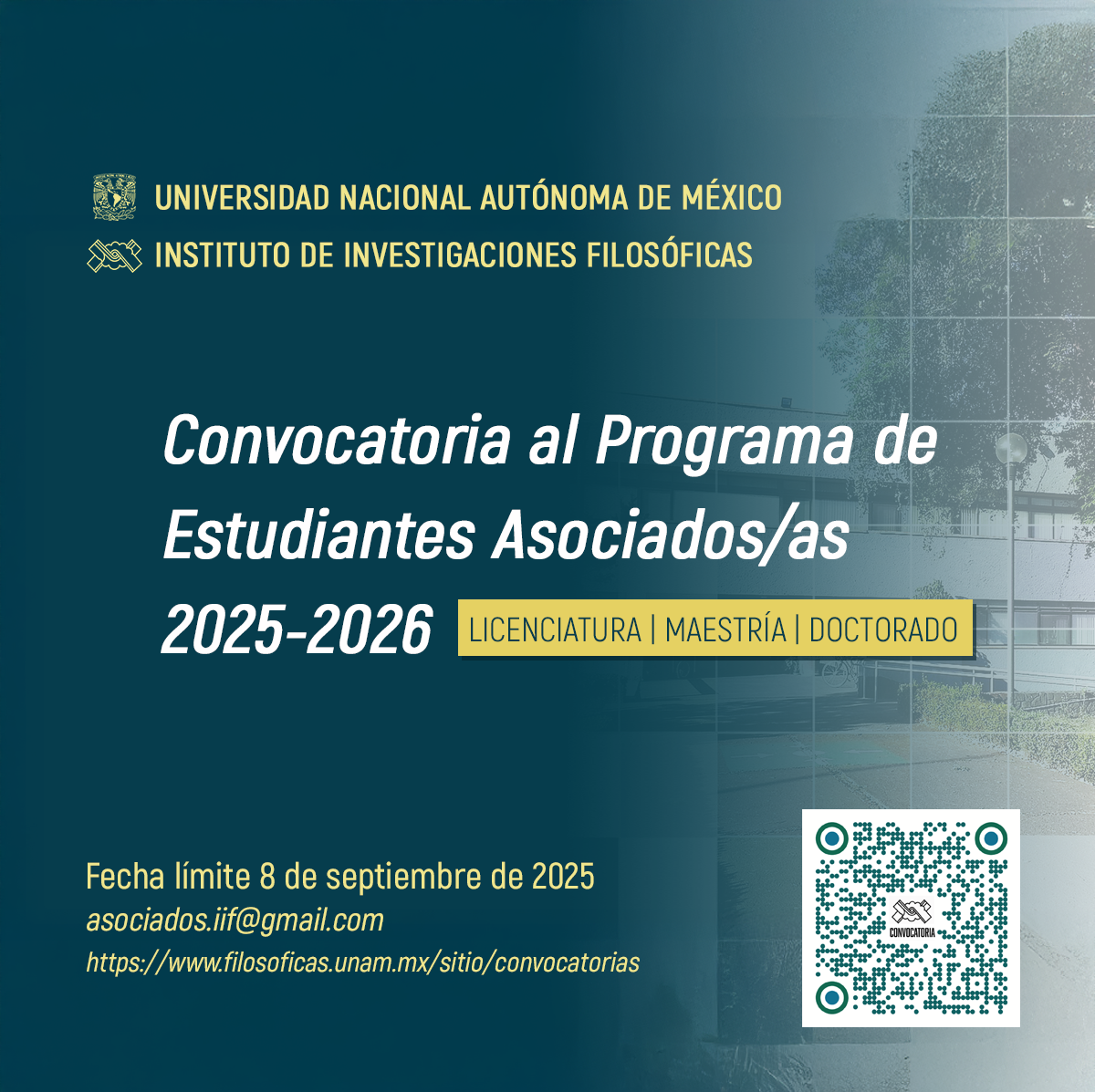 UNIVERSIDAD NACIONAL AUTÓNOMA DE MÉXICO
INSTITUTO DE INVESTIGACIONES FILOSÓFICAS

Convocatoria al Programa de Estudiantes Asociados/as 2025-2026

LICENCIATURA | MAESTRÍA | DOCTORADO

Fecha límite 8 de septiembre de 2025
asociados.iif@gmail.com
https://www.filosoficas.unam.mx/sitio/convocatorias

CONVOCATORIA